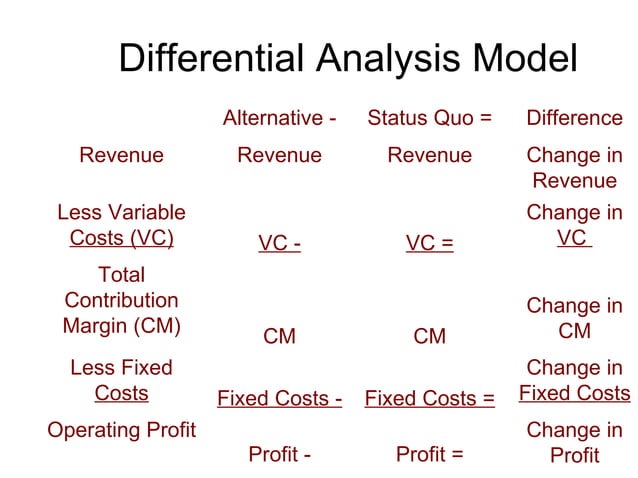 Differential Analysis Model

|  | Alternative - | Status Quo = | Difference |
|---|---|---|---|
| Revenue | Revenue | Revenue | Change in Revenue |
| Less Variable Costs (VC) | VC - | VC = | Change in VC |
| Total Contribution Margin (CM) | CM | CM | Change in CM |
| Less Fixed Costs | Fixed Costs - | Fixed Costs = | Change in Fixed Costs |
| Operating Profit | Profit - | Profit = | Change in Profit |